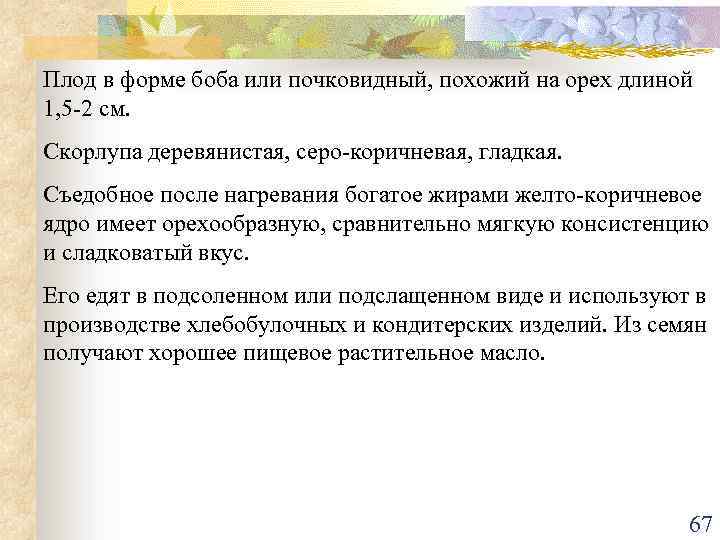 Плод в форме боба или почковидный, похожий на орех длиной 1,5-2 см.

Скорлупа деревянистая, серо-коричневая, гладкая.

Съедобное после нагревания богатое жирами желто-коричневое ядро имеет орехообразную, сравнительно мягкую консистенцию и сладковатый вкус.

Его едят в подсоленном или подслащенном виде и используют в производстве хлебобулочных и кондитерских изделий. Из семян получают хорошее пищевое растительное масло.

67